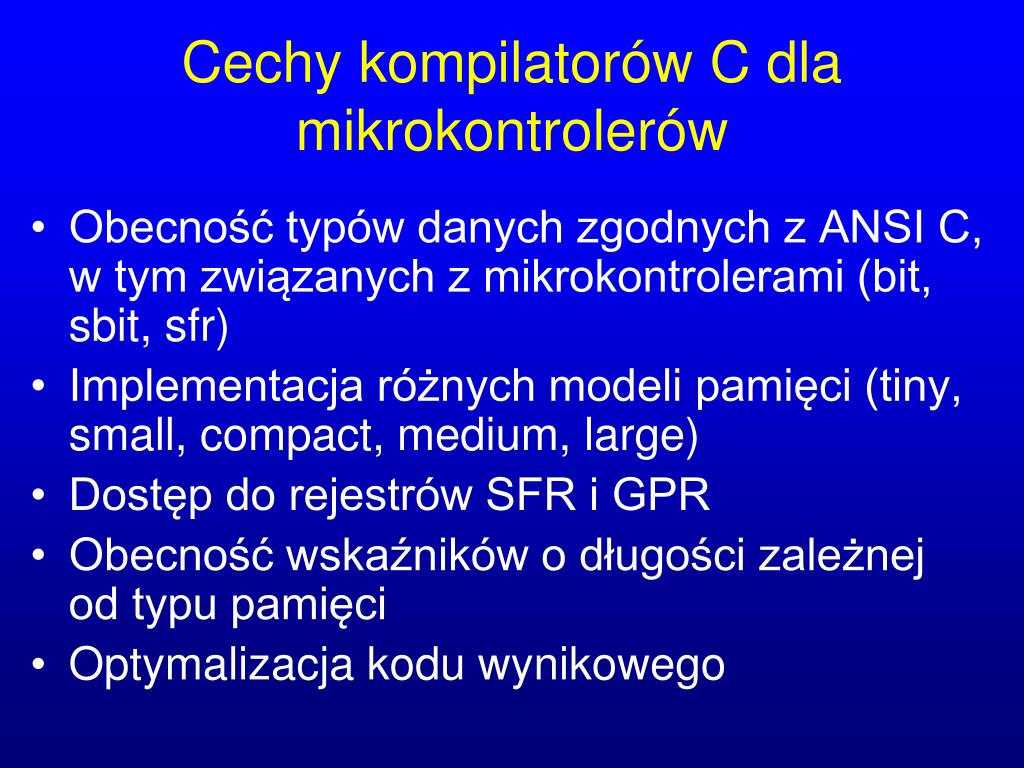 Cechy kompilatorów C dla mikrokontrolerów

• Obecność typów danych zgodnych z ANSI C, w tym związanych z mikrokontrolerami (bit, sbit, sfr)
• Implementacja różnych modeli pamięci (tiny, small, compact, medium, large)
• Dostęp do rejestrów SFR i GPR
• Obecność wskaźników o długości zależnej od typu pamięci
• Optymalizacja kodu wynikowego